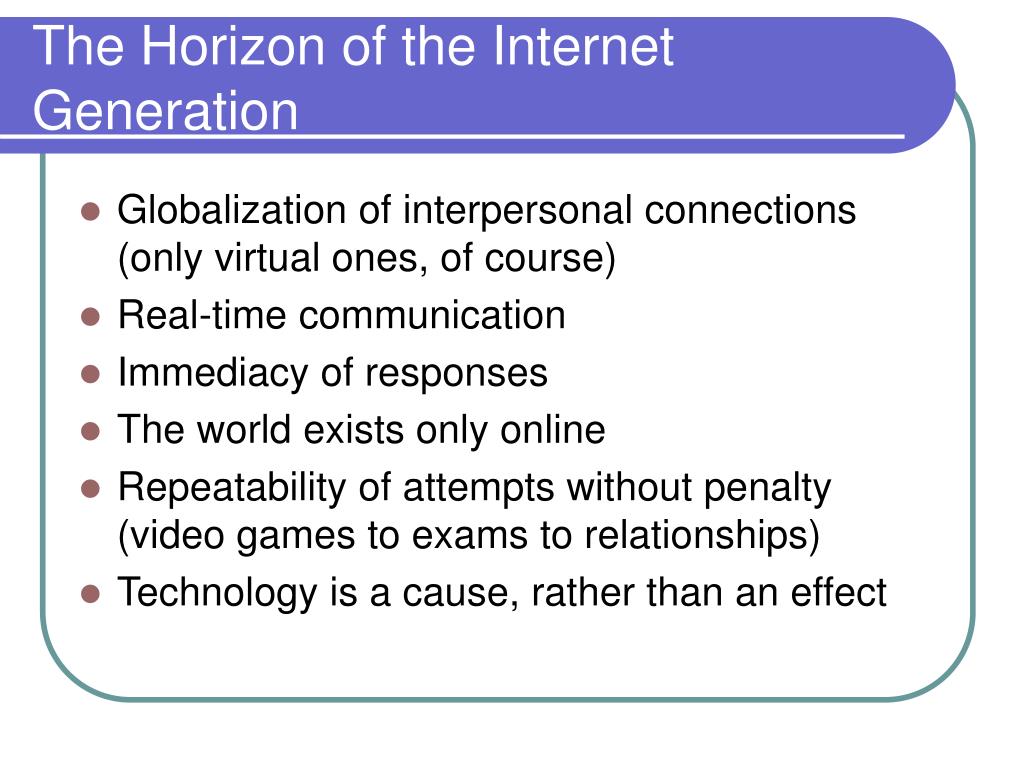 The Horizon of the Internet Generation

- Globalization of interpersonal connections (only virtual ones, of course)
- Real-time communication
- Immediacy of responses
- The world exists only online
- Repeatability of attempts without penalty (video games to exams to relationships)
- Technology is a cause, rather than an effect